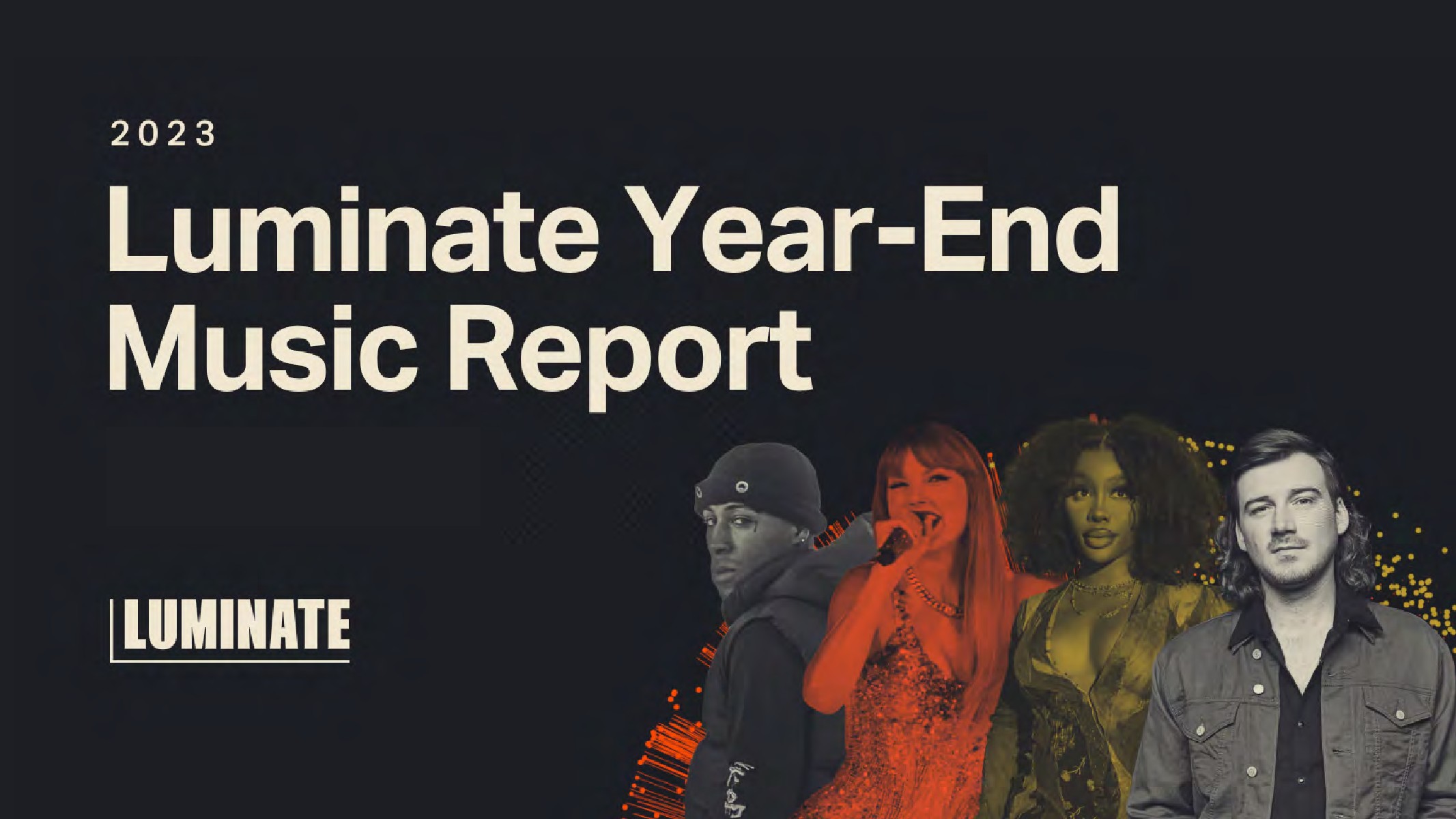 2023

Luminate Year-End Music Report

LUMINATE